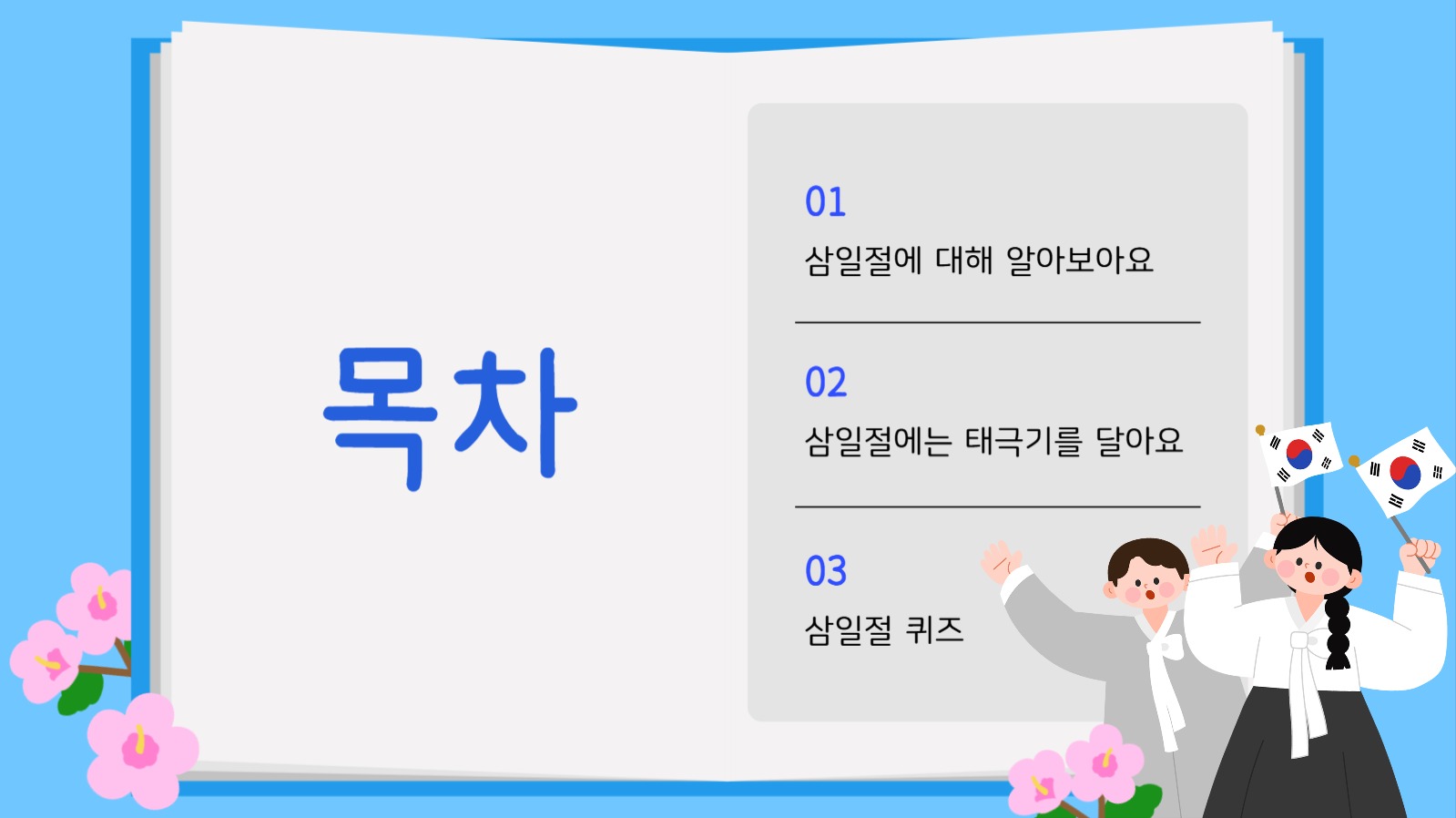 목차

01
삼일절에 대해 알아보아요

02
삼일절에는 태극기를 달아요

03
삼일절 퀴즈